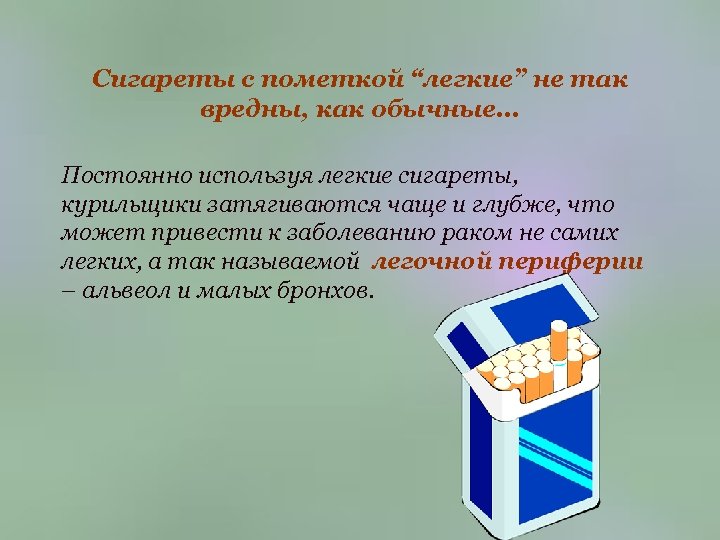 Сигареты с пометкой “легкие” не так вредны, как обычные…

Постоянно используя легкие сигареты, курильщики затягиваются чаще и глубже, что может привести к заболеванию раком не самих легких, а так называемой легочной периферии – альвеол и малых бронхов.